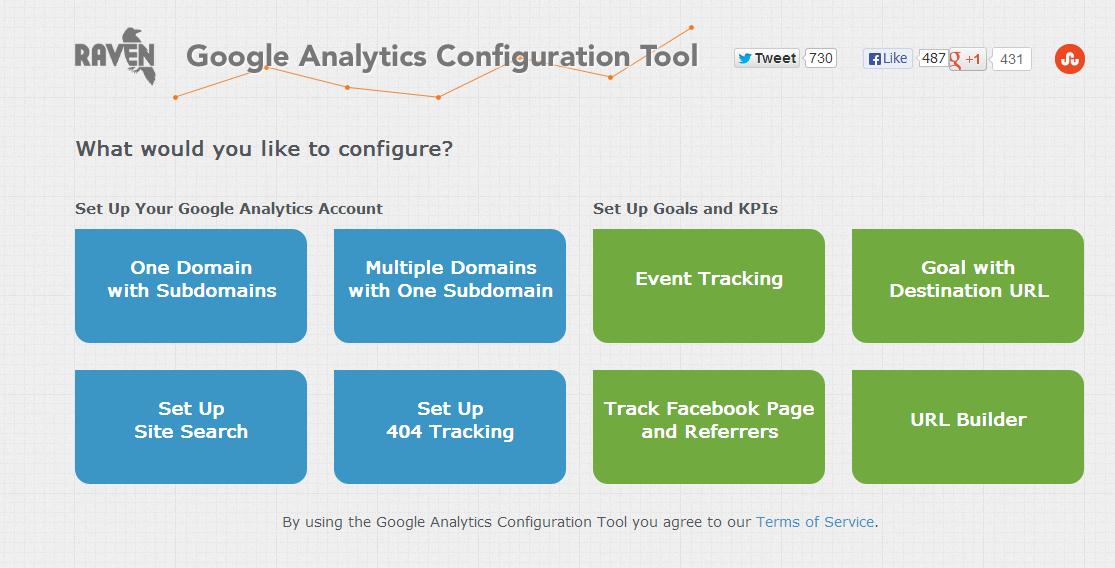 RAVEN Google Analytics Configuration Tool

Tweet 730 Like 487 +1 431

What would you like to configure?

Set Up Your Google Analytics Account

One Domain with Subdomains

Multiple Domains with One Subdomain

Set Up Site Search

Set Up 404 Tracking

Set Up Goals and KPIs

Event Tracking

Goal with Destination URL

Track Facebook Page and Referrers

URL Builder

By using the Google Analytics Configuration Tool you agree to our Terms of Service.